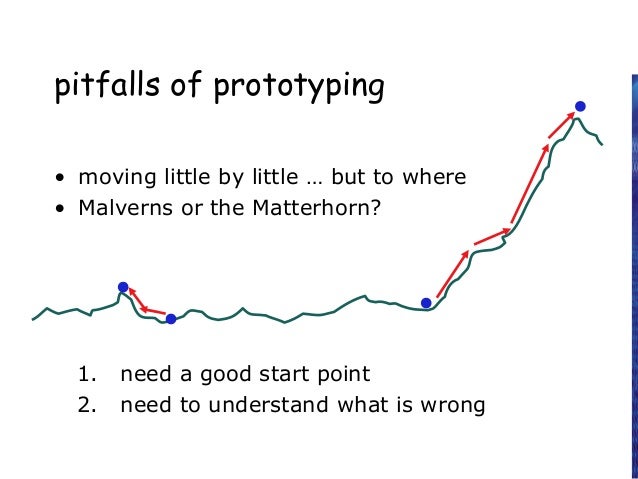 pitfalls of prototyping

• moving little by little … but to where
• Malverns or the Matterhorn?

1. need a good start point
2. need to understand what is wrong